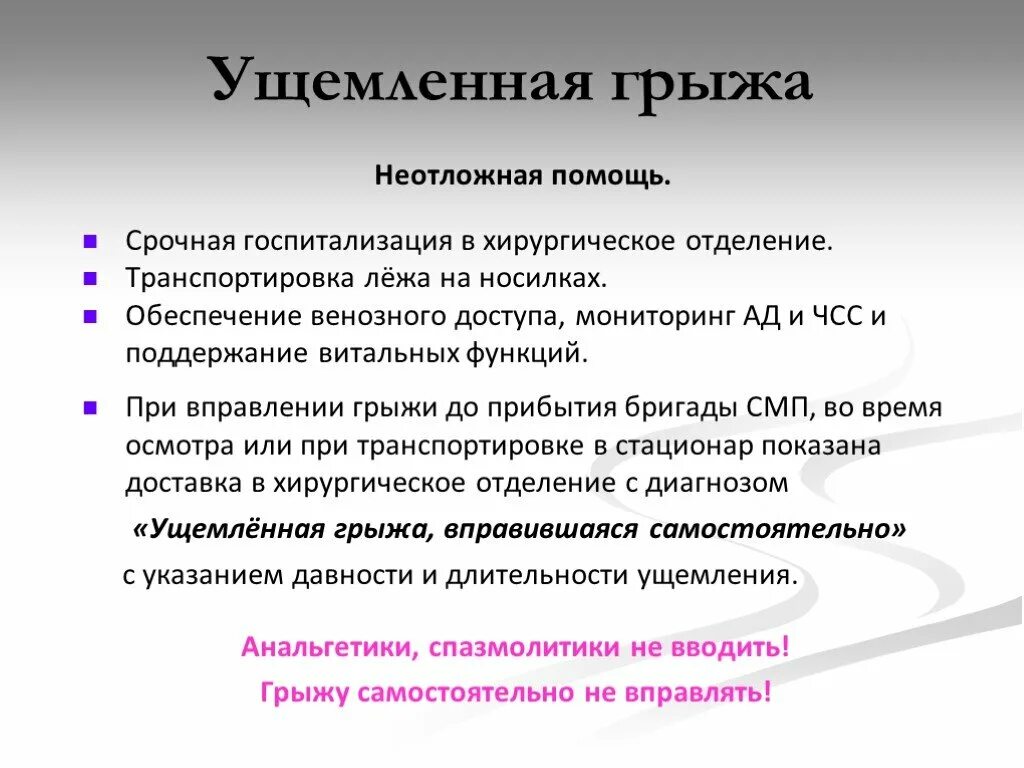 Ущемленная грыжа

Неотложная помощь.

- Срочная госпитализация в хирургическое отделение.
- Транспортировка лёжа на носилках.
- Обеспечение венозного доступа, мониторинг АД и ЧСС и поддержание витальных функций.

- При вправлении грыжи до прибытия бригады СМП, во время осмотра или при транспортировке в стационар показана доставка в хирургическое отделение с диагнозом

«Ущемлённая грыжа, вправившаяся самостоятельно»

с указанием давности и длительности ущемления.

Анальгетики, спазмолитики не вводить!

Грыжу самостоятельно не вправлять!